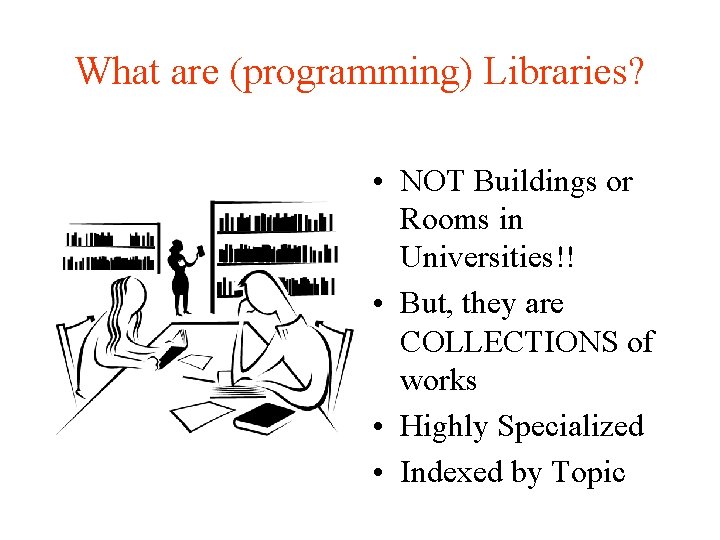 What are (programming) Libraries?

• NOT Buildings or Rooms in Universities!!
• But, they are COLLECTIONS of works
• Highly Specialized
• Indexed by Topic